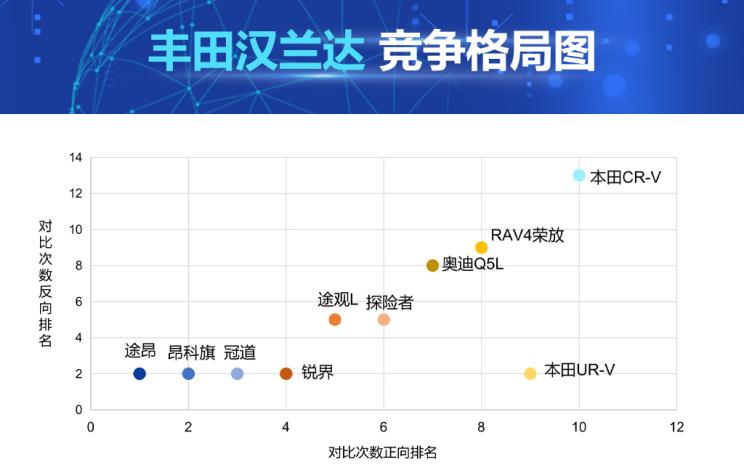 丰田汉兰达 竞争格局图

对比次数反向排名

14
12
10
8
6
4
2
0

本田CR-V
RAV4荣放
奥迪Q5L
途观L
探险者
途昂
昂科旗
冠道
锐界
本田UR-V

0
2
4
6
8
10
12

对比次数正向排名